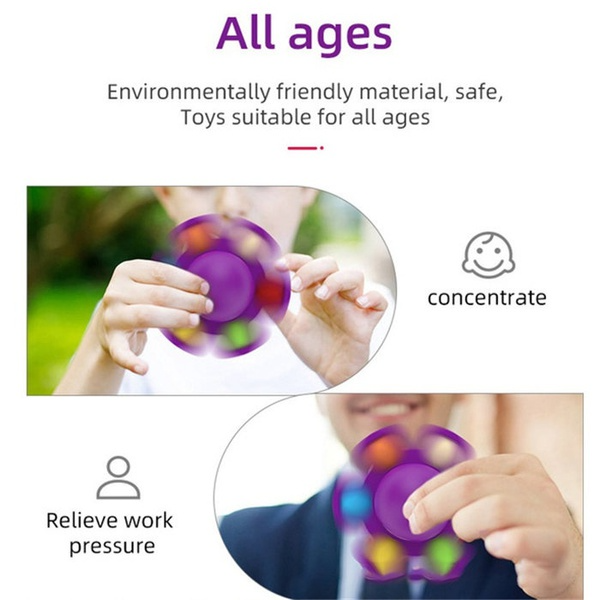 All ages

Environmentally friendly material, safe,
Toys suitable for all ages

concentrate

Relieve work pressure